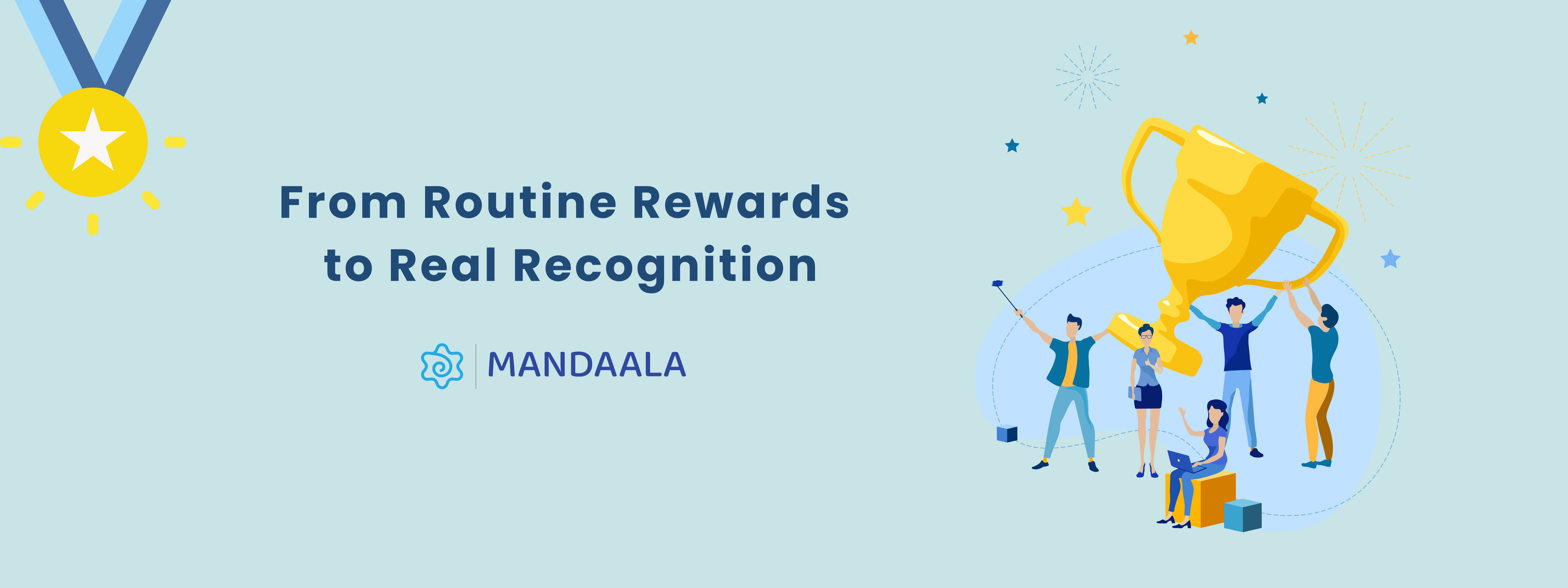 From Routine Rewards to Real Recognition

MANDAALA